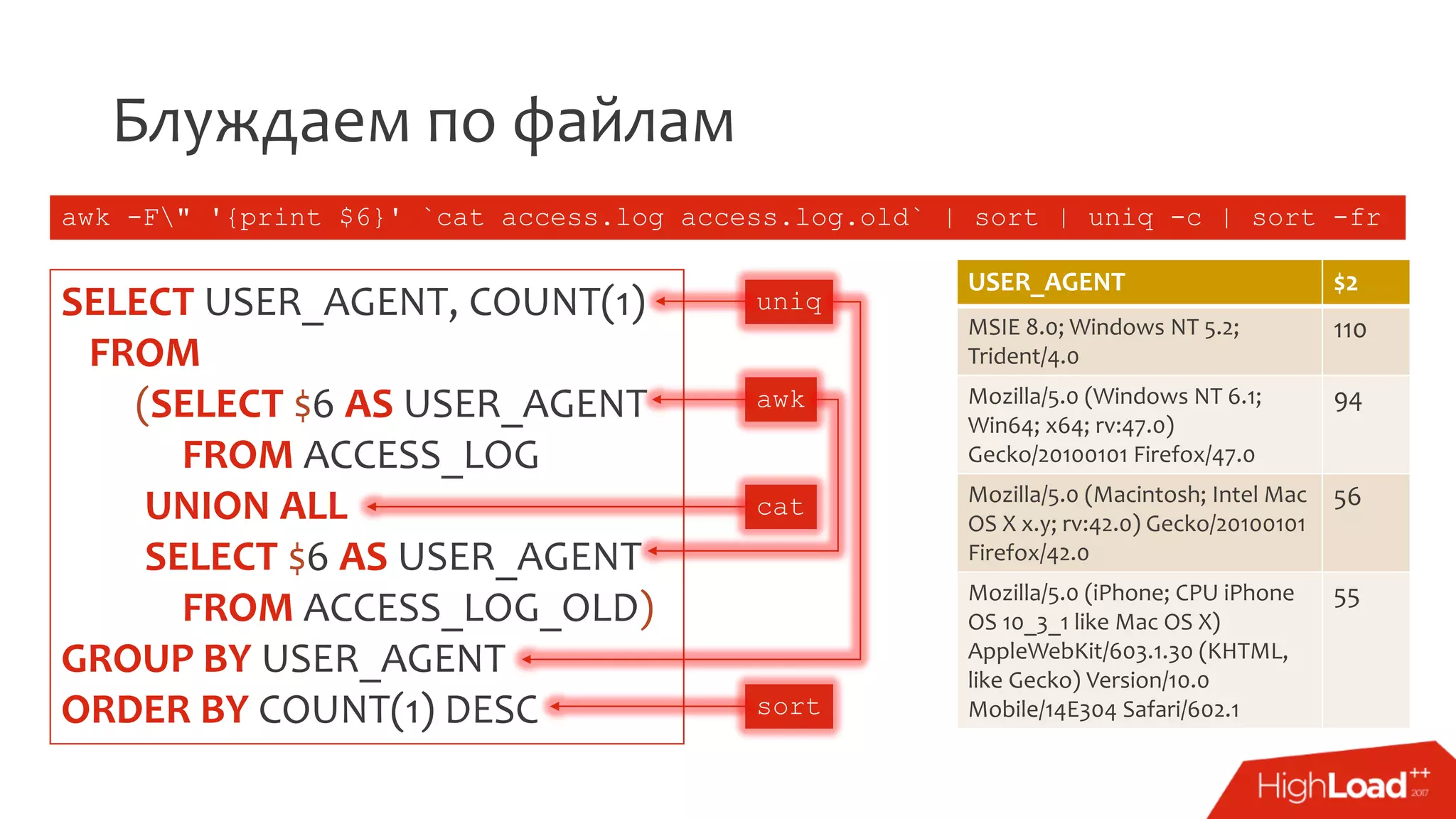 Блуждаем по файлам

awk -F\" '{print $6}' `cat access.log access.log.old` | sort | uniq -c | sort -fr

SELECT USER_AGENT, COUNT(1)
FROM
(SELECT $6 AS USER_AGENT
FROM ACCESS_LOG
UNION ALL
SELECT $6 AS USER_AGENT
FROM ACCESS_LOG_OLD)
GROUP BY USER_AGENT
ORDER BY COUNT(1) DESC

uniq
awk
cat
sort

| USER_AGENT | $2 |
|---|---|
| MSIE 8.0; Windows NT 5.2; Trident/4.0 | 110 |
| Mozilla/5.0 (Windows NT 6.1; Win64; x64; rv:47.0) Gecko/20100101 Firefox/47.0 | 94 |
| Mozilla/5.0 (Macintosh; Intel Mac OS X x.y; rv:42.0) Gecko/20100101 Firefox/42.0 | 56 |
| Mozilla/5.0 (iPhone; CPU iPhone OS 10_3_1 like Mac OS X) AppleWebKit/603.1.30 (KHTML, like Gecko) Version/10.0 Mobile/14E304 Safari/602.1 | 55 |

HighLoad++ 2017